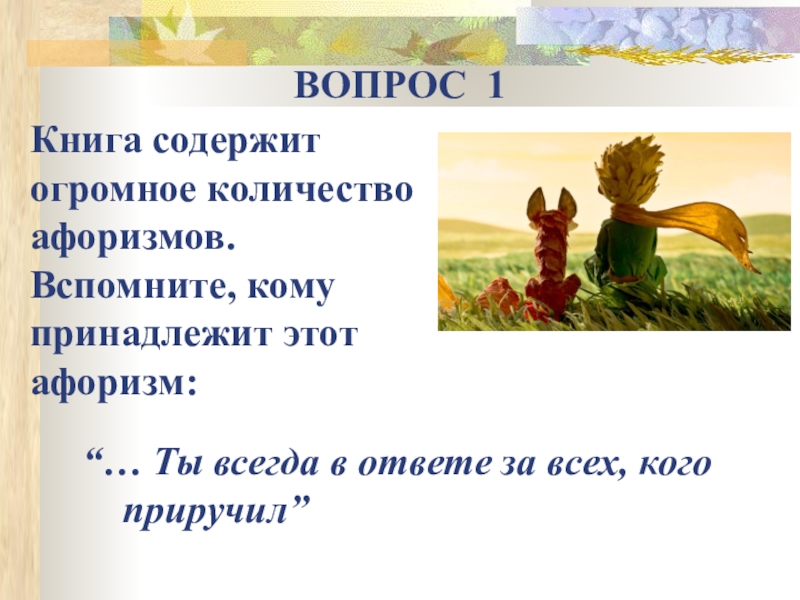 ВОПРОС 1

Книга содержит огромное количество афоризмов. Вспомните, кому принадлежит этот афоризм:

“… Ты всегда в ответе за всех, кого приручил”